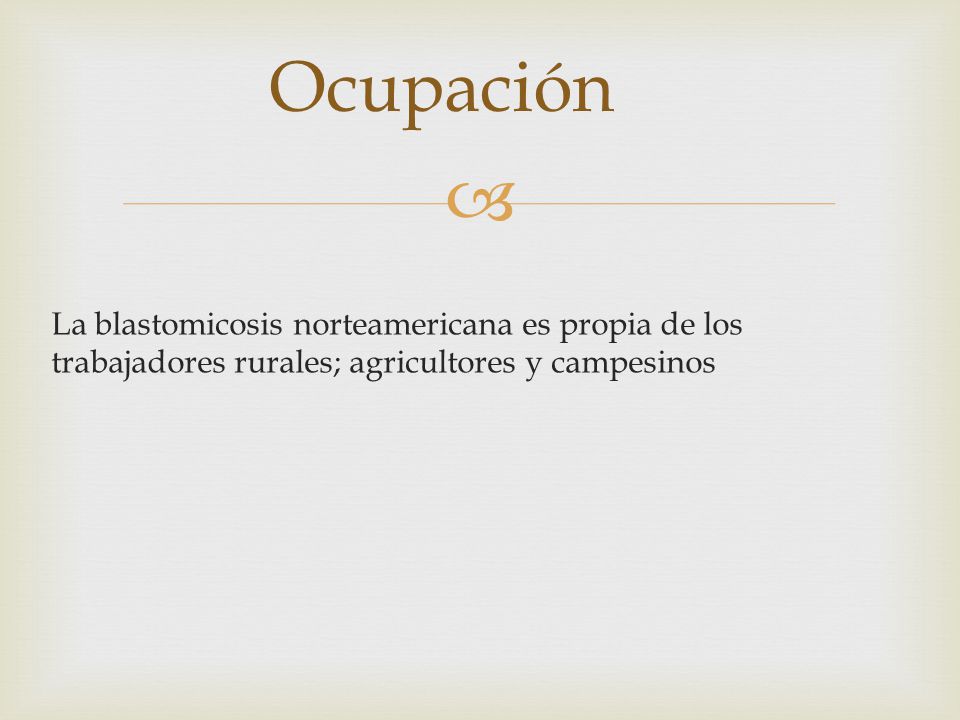 Ocupación

La blastomicosis norteamericana es propia de los trabajadores rurales; agricultores y campesinos